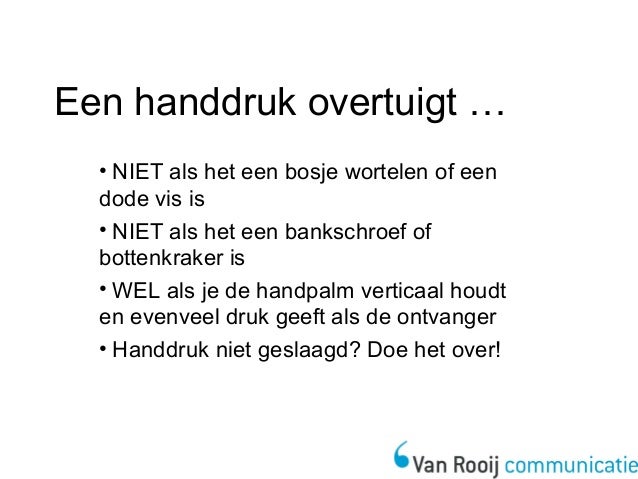 Een handdruk overtuigt …

• NIET als het een bosje wortelen of een dode vis is

• NIET als het een bankschroef of bottenkraker is

• WEL als je de handpalm verticaal houdt en evenveel druk geeft als de ontvanger

• Handdruk niet geslaagd? Doe het over!

Van Rooij communicatie